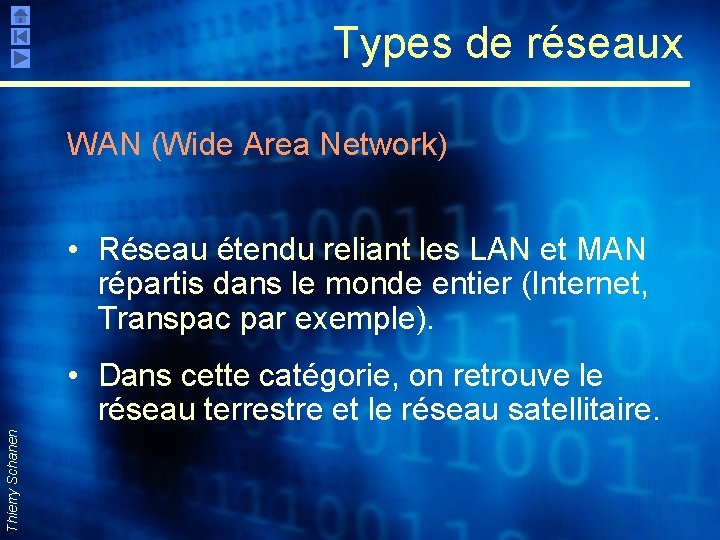 Types de réseaux

WAN (Wide Area Network)

• Réseau étendu reliant les LAN et MAN répartis dans le monde entier (Internet, Transpac par exemple).

• Dans cette catégorie, on retrouve le réseau terrestre et le réseau satellitaire.

Thierry Schanen